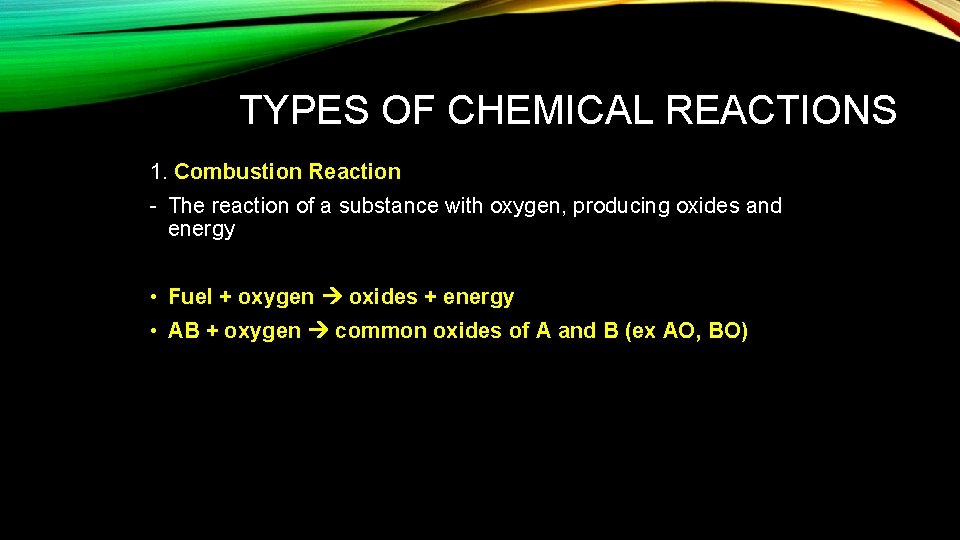 TYPES OF CHEMICAL REACTIONS

1. Combustion Reaction

- The reaction of a substance with oxygen, producing oxides and energy

• Fuel + oxygen → oxides + energy
• AB + oxygen → common oxides of A and B (ex AO, BO)